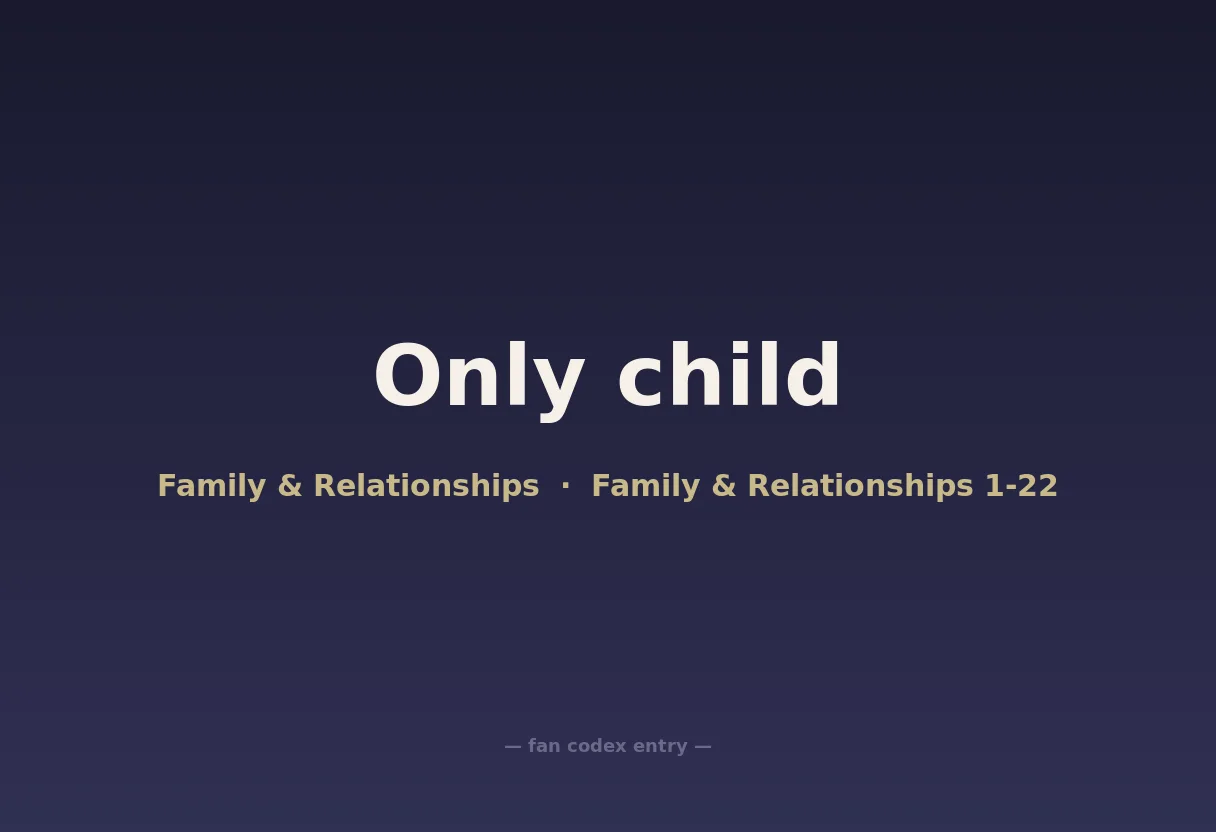 Only child

Family & Relationships · Family & Relationships 1-22

— fan codex entry —